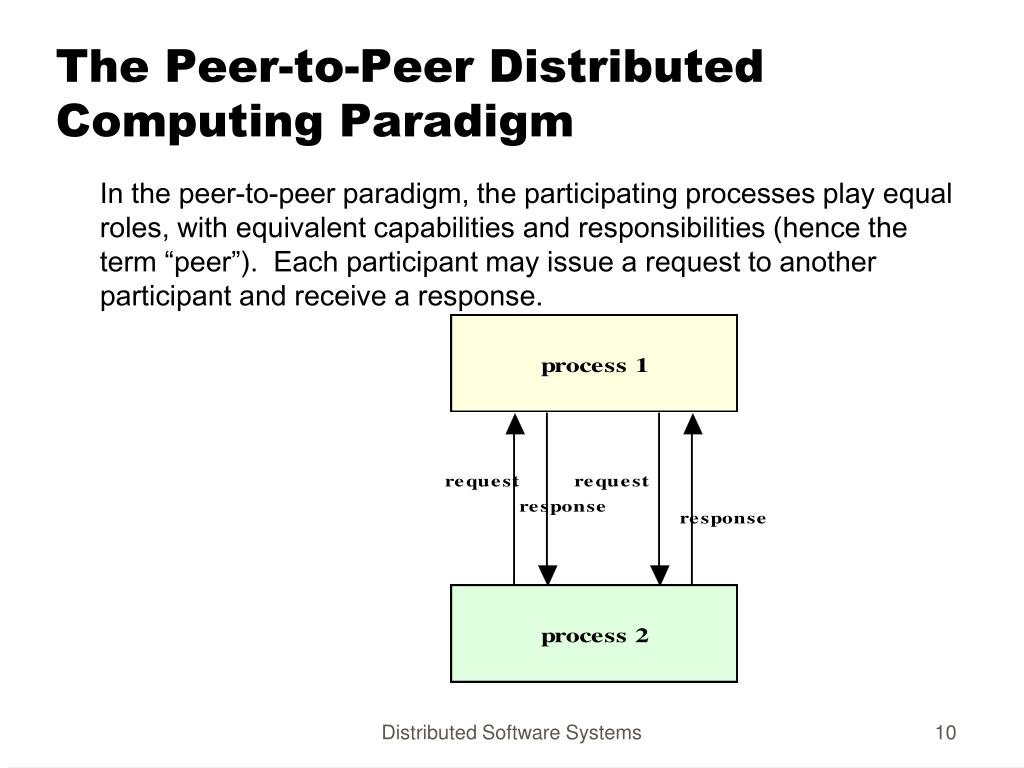 The Peer-to-Peer Distributed Computing Paradigm

In the peer-to-peer paradigm, the participating processes play equal roles, with equivalent capabilities and responsibilities (hence the term “peer”). Each participant may issue a request to another participant and receive a response.

process 1

request
request
response
response

process 2

Distributed Software Systems

10